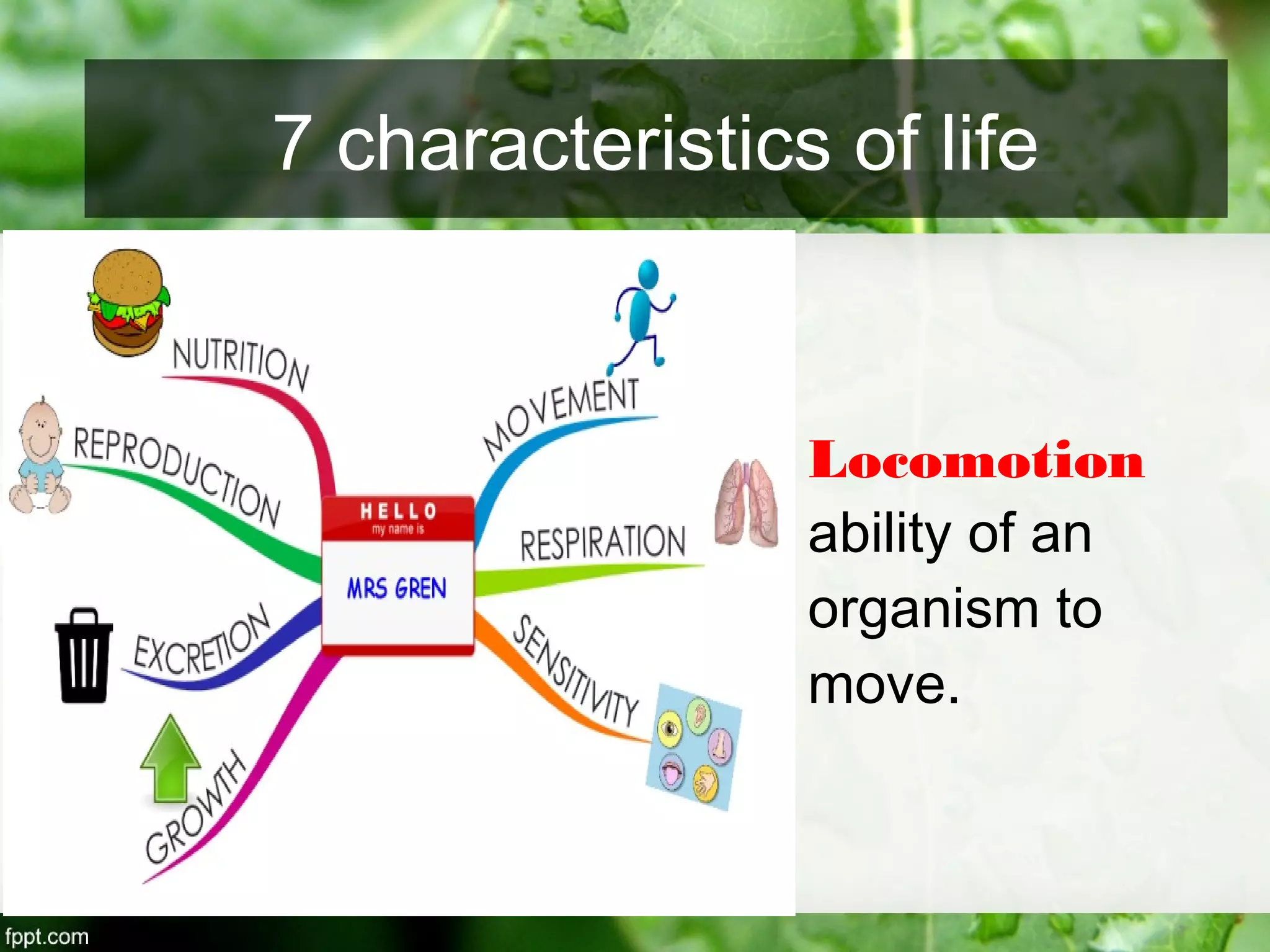 7 characteristics of life

NUTRITION

REPRODUCTION

EXCRETION

GROWTH

HELLO
my name is
MRS GREN

MOVEMENT

RESPIRATION

SENSITIVITY

Locomotion
ability of an organism to move.

fppt.com